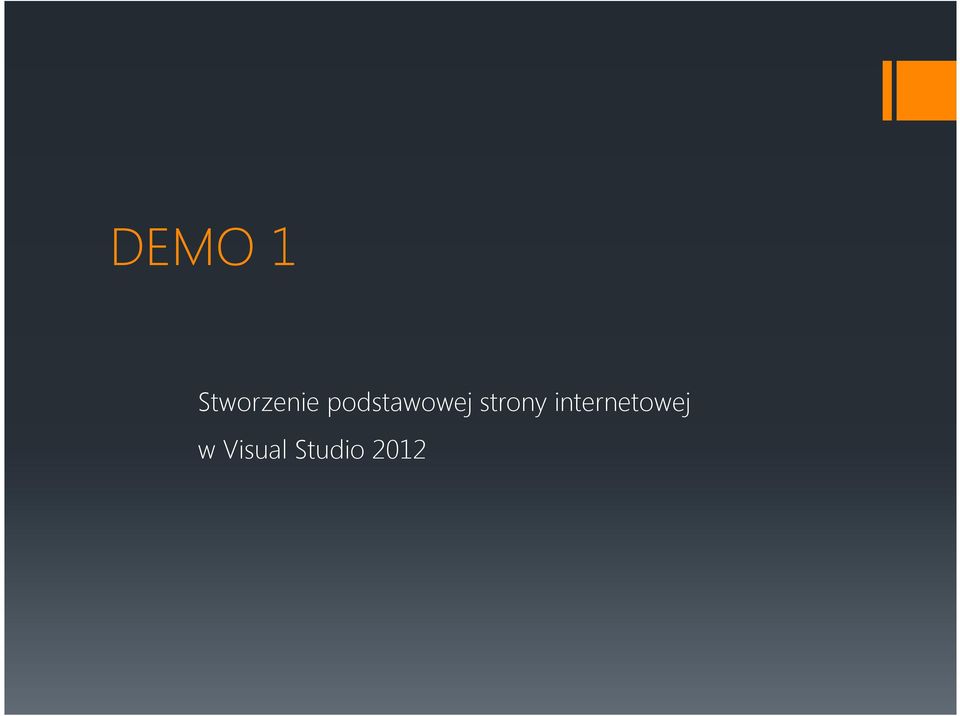 DEMO 1

Stworzenie podstawowej strony internetowej w Visual Studio 2012